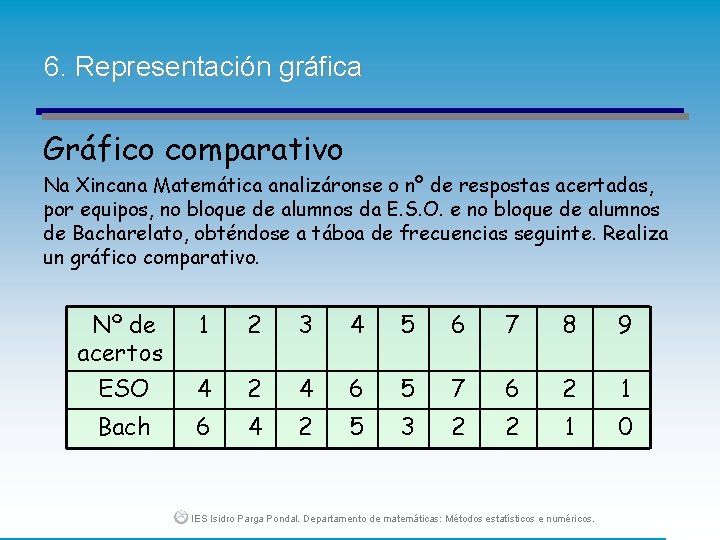 6. Representación gráfica

Gráfico comparativo

Na Xincana Matemática analizáronse o nº de respostas acertadas, por equipos, no bloque de alumnos da E.S.O. e no bloque de alumnos de Bacharelato, obténdose a táboa de frecuencias seguinte. Realiza un gráfico comparativo.

| Nº de acertos | 1 | 2 | 3 | 4 | 5 | 6 | 7 | 8 | 9 |
|---|---|---|---|---|---|---|---|---|---|
| ESO | 4 | 2 | 4 | 6 | 5 | 7 | 6 | 2 | 1 |
| Bach | 6 | 4 | 2 | 5 | 3 | 2 | 2 | 1 | 0 |

IES Isidro Parga Pondal. Departamento de matemáticas: Métodos estatísticos e numéricos.